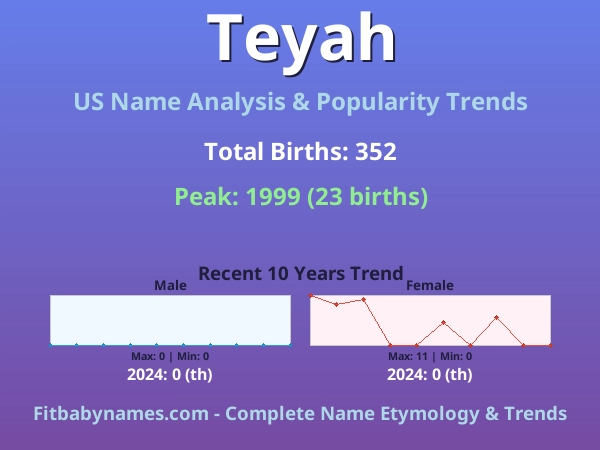 Teyah

US Name Analysis & Popularity Trends

Total Births: 352

Peak: 1999 (23 births)

Recent 10 Years Trend

Male

Max: 0 | Min: 0

2024: 0 (th)

Female

Max: 11 | Min: 0

2024: 0 (th)

Fitbabynames.com - Complete Name Etymology & Trends